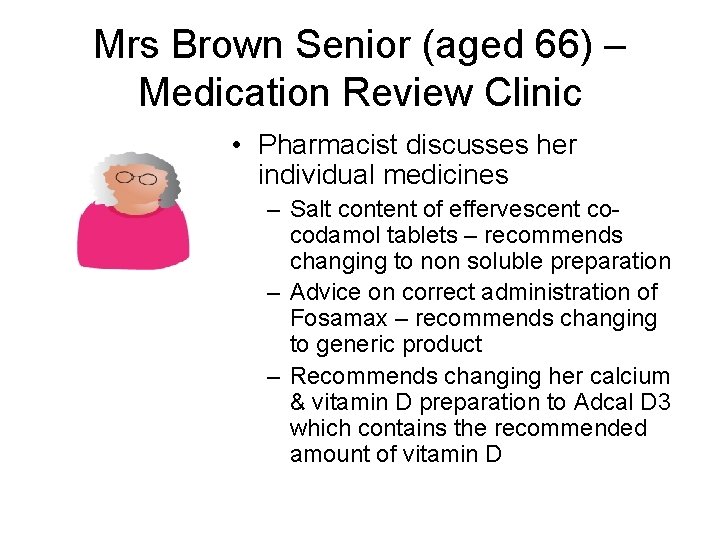 Mrs Brown Senior (aged 66) – Medication Review Clinic

• Pharmacist discusses her individual medicines
– Salt content of effervescent co-codamol tablets – recommends changing to non soluble preparation
– Advice on correct administration of Fosamax – recommends changing to generic product
– Recommends changing her calcium & vitamin D preparation to Adcal D3 which contains the recommended amount of vitamin D